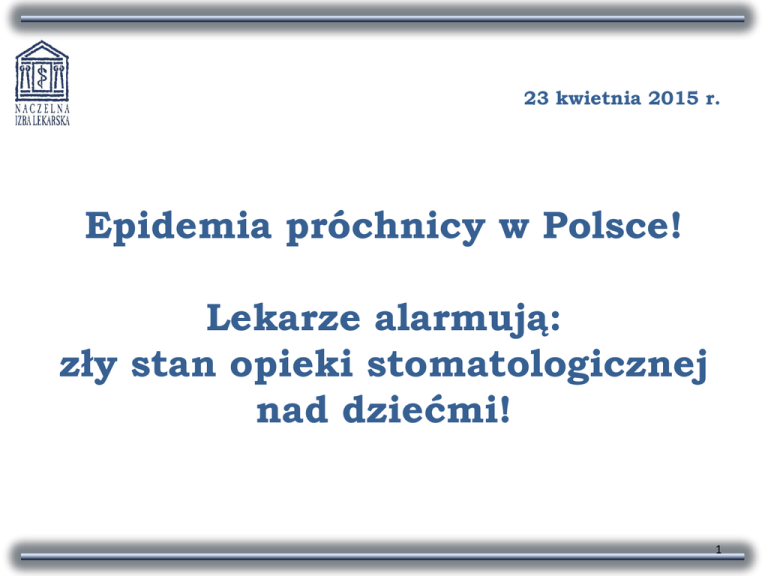 NACZELNA
IZBA LEKARSKA

23 kwietnia 2015 r.

Epidemia próchnicy w Polsce!

Lekarze alarmują:
zły stan opieki stomatologicznej nad dziećmi!

1